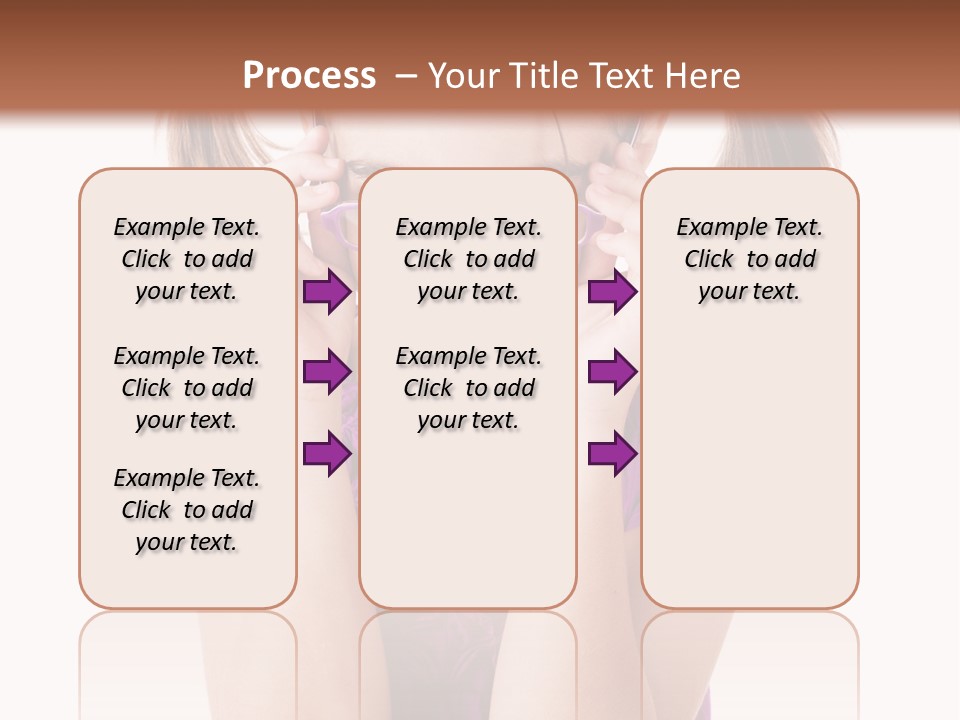 Process – Your Title Text Here

Example Text. Click to add your text.

Example Text. Click to add your text.

Example Text. Click to add your text.

Example Text. Click to add your text.

Example Text. Click to add your text.

Example Text. Click to add your text.